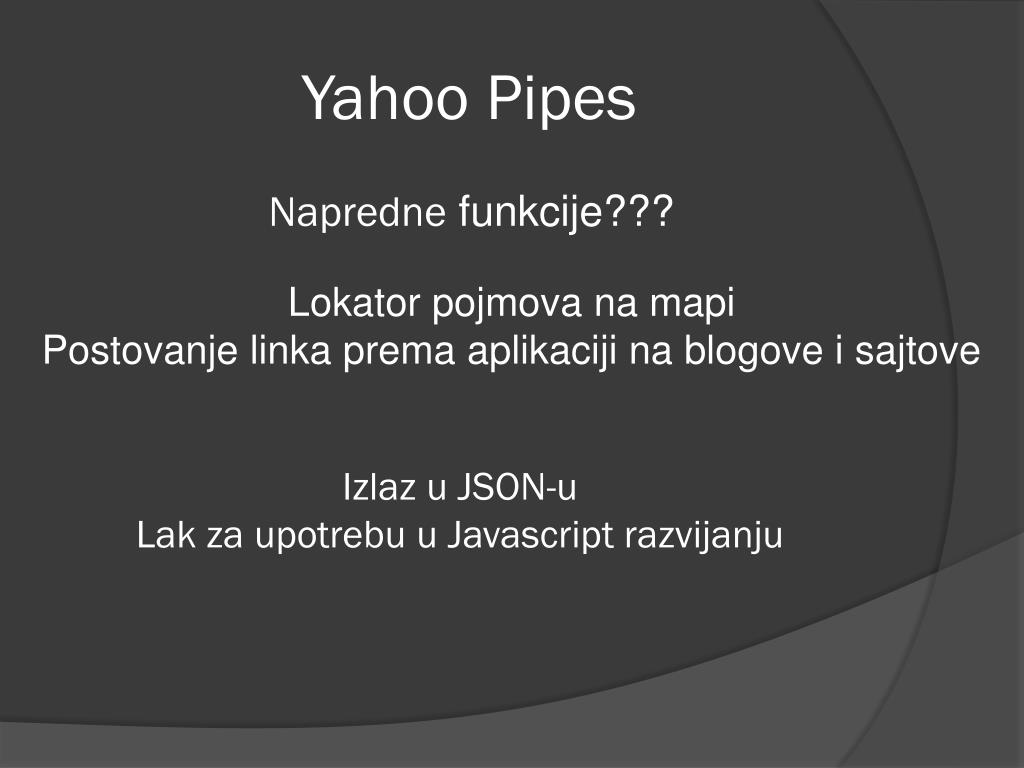 Yahoo Pipes

Napredne funkcije???

Lokator pojmova na mapi
Postovanje linka prema aplikaciji na blogove i sajtove

Izlaz u JSON-u
Lak za upotrebu u Javascript razvijanju